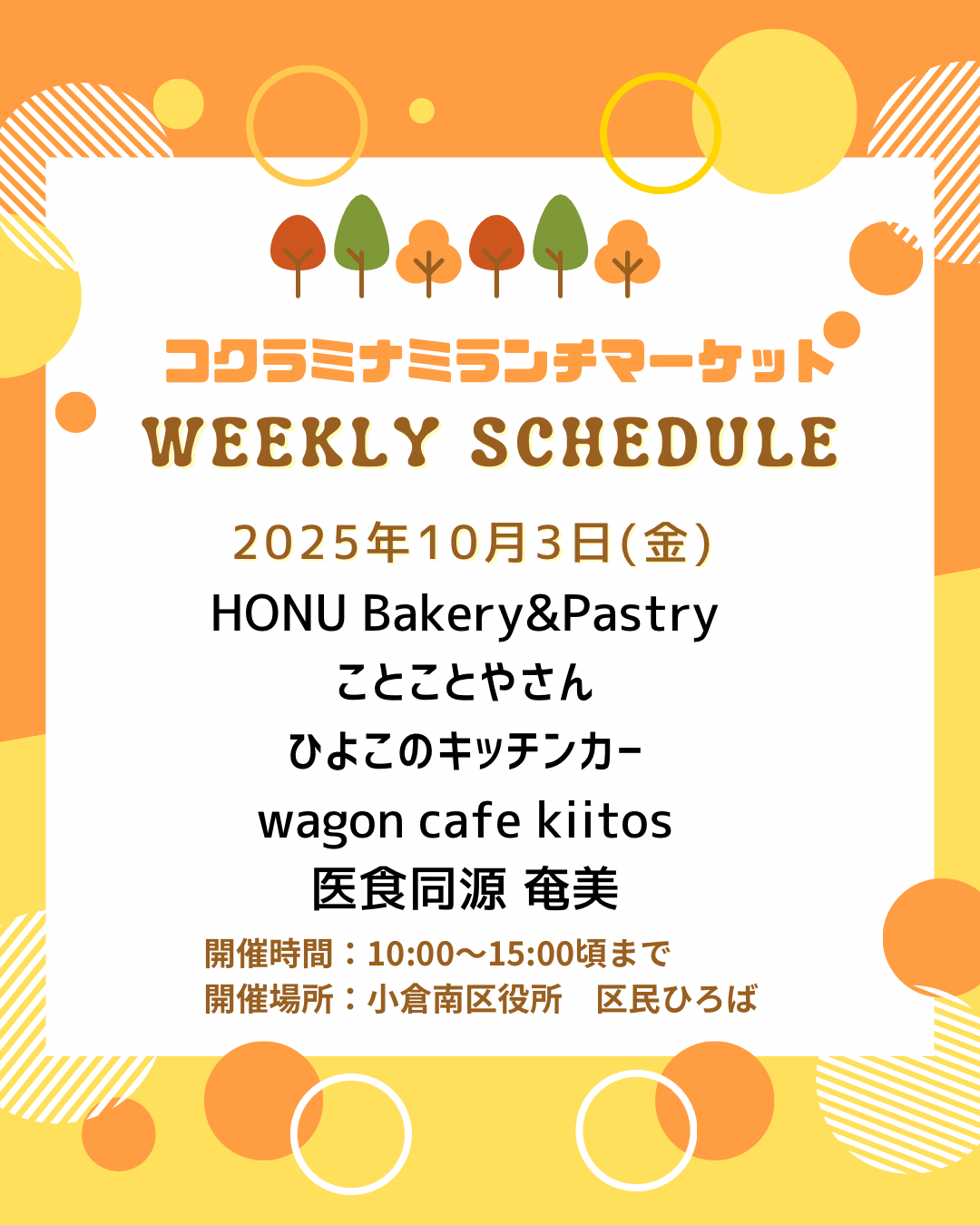 コクラミナミランチマーケット
WEEKLY SCHEDULE

2025年10月3日(金)

HONU Bakery&Pastry
ことことやさん
ひよこのキッチンカー
wagon cafe kiitos
医食同源 奄美

開催時間：10:00～15:00頃まで
開催場所：小倉南区役所　区民ひろば